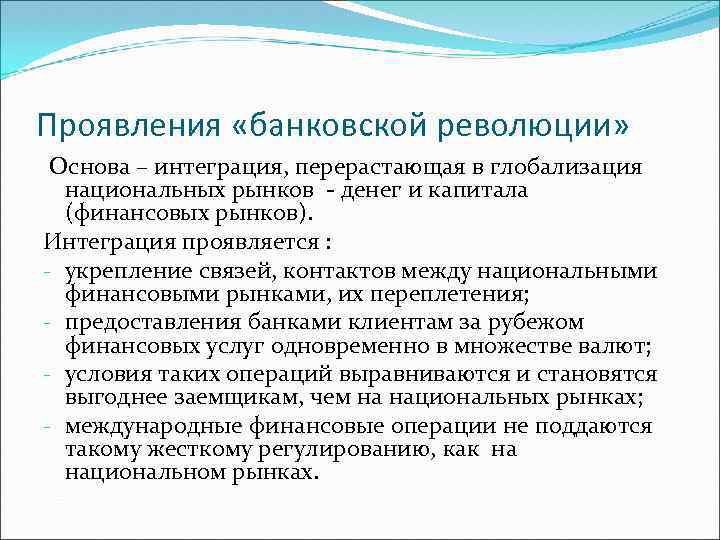 Проявления «банковской революции»

Основа – интеграция, перерастающая в глобализация национальных рынков - денег и капитала (финансовых рынков).

Интеграция проявляется :

- укрепление связей, контактов между национальными финансовыми рынками, их переплетения;
- предоставления банками клиентам за рубежом финансовых услуг одновременно в множестве валют;
- условия таких операций выравниваются и становятся выгоднее заемщикам, чем на национальных рынках;
- международные финансовые операции не поддаются такому жесткому регулированию, как на национальном рынках.